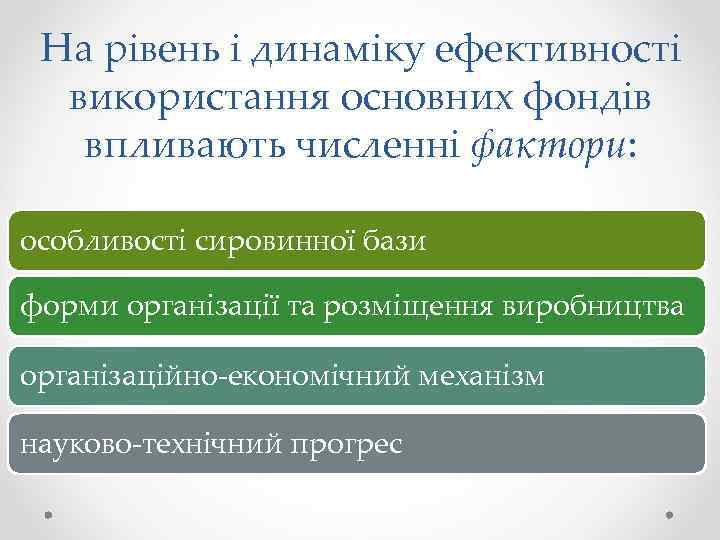 На рівень і динаміку ефективності використання основних фондів впливають численні фактори:

особливості сировинної бази

форми організації та розміщення виробництва

організаційно-економічний механізм

науково-технічний прогрес